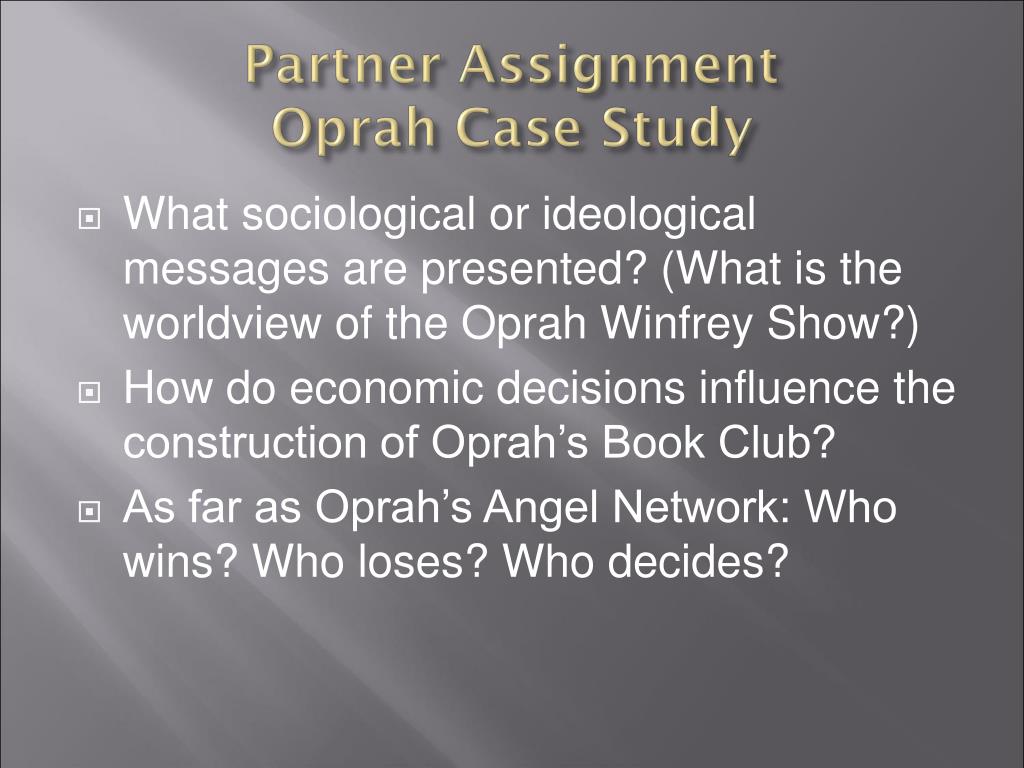 Partner Assignment
Oprah Case Study

What sociological or ideological messages are presented? (What is the worldview of the Oprah Winfrey Show?)

How do economic decisions influence the construction of Oprah’s Book Club?

As far as Oprah’s Angel Network: Who wins? Who loses? Who decides?